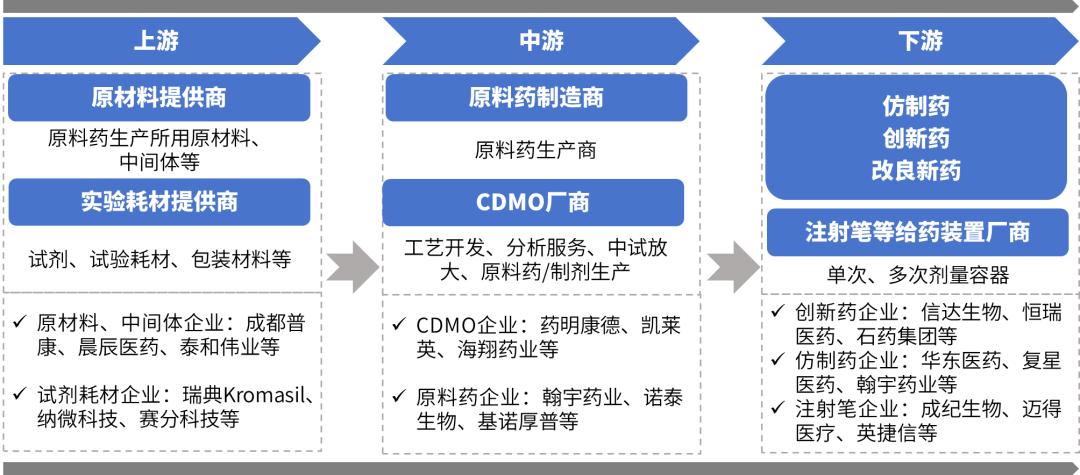 上游

原材料提供商

原料药生产所用原材料、中间体等

实验耗材提供商

试剂、试验耗材、包装材料等

✓ 原材料、中间体企业：成都普康、晨辰医药、泰和伟业等

✓ 试剂耗材企业：瑞典Kromasil、纳微科技、赛分科技等

中游

原料药制造商

原料药生产商

CDMO厂商

工艺开发、分析服务、中试放大、原料药/制剂生产

✓ CDMO企业：药明康德、凯莱英、海翔药业等

✓ 原料药企业：翰宇药业、诺泰生物、基诺厚普等

下游

仿制药
创新药
改良新药

注射笔等给药装置厂商

单次、多次剂量容器

✓ 创新药企业：信达生物、恒瑞医药、石药集团等

✓ 仿制药企业：华东医药、复星医药、翰宇药业等

✓ 注射笔企业：成纪生物、迈得医疗、英捷信等